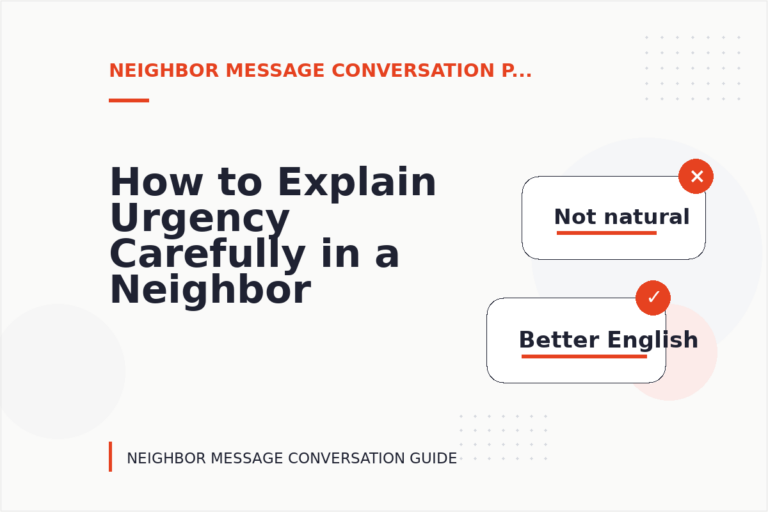 NEIGHBOR MESSAGE CONVERSATION P...

How to Explain Urgency Carefully in a Neighbor

Not natural

Better English

NEIGHBOR MESSAGE CONVERSATION GUIDE